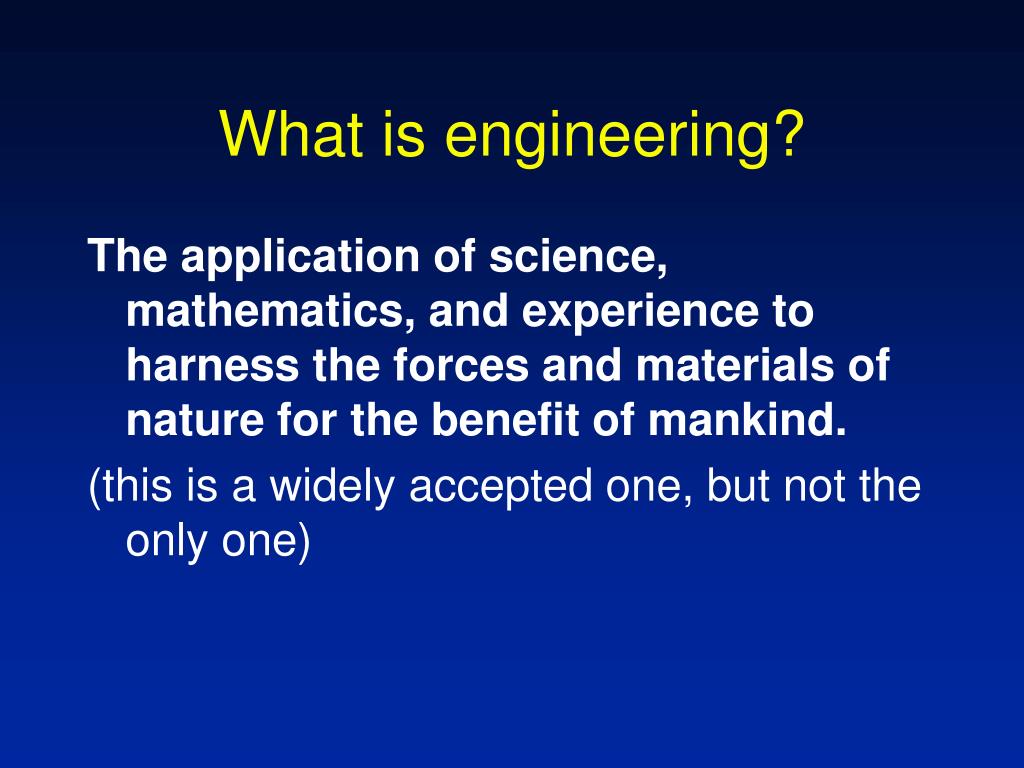 What is engineering?

The application of science, mathematics, and experience to harness the forces and materials of nature for the benefit of mankind.

(this is a widely accepted one, but not the only one)